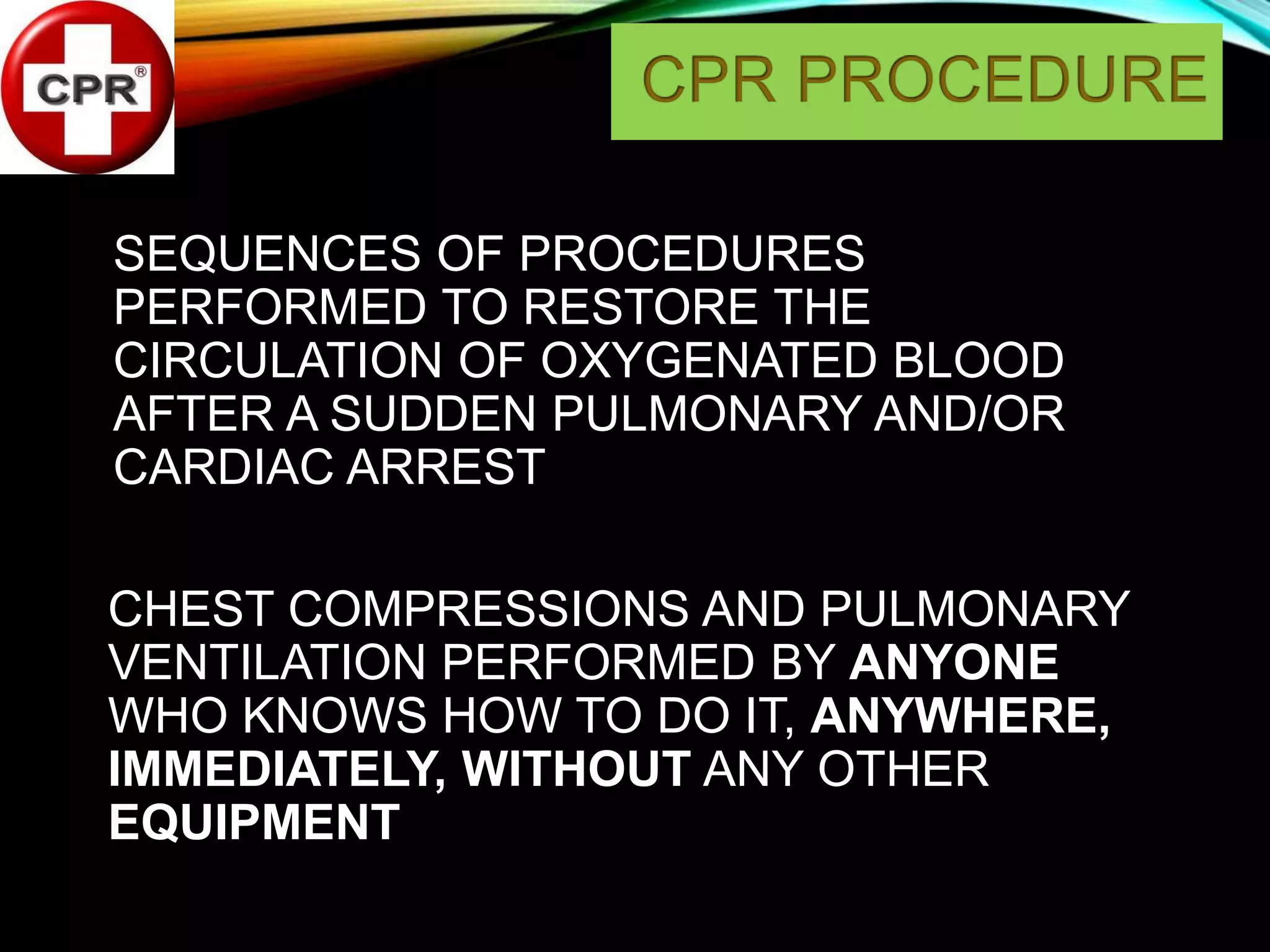 CPR®

CPR PROCEDURE

SEQUENCES OF PROCEDURES PERFORMED TO RESTORE THE CIRCULATION OF OXYGENATED BLOOD AFTER A SUDDEN PULMONARY AND/OR CARDIAC ARREST

CHEST COMPRESSIONS AND PULMONARY VENTILATION PERFORMED BY ANYONE WHO KNOWS HOW TO DO IT, ANYWHERE, IMMEDIATELY, WITHOUT ANY OTHER EQUIPMENT